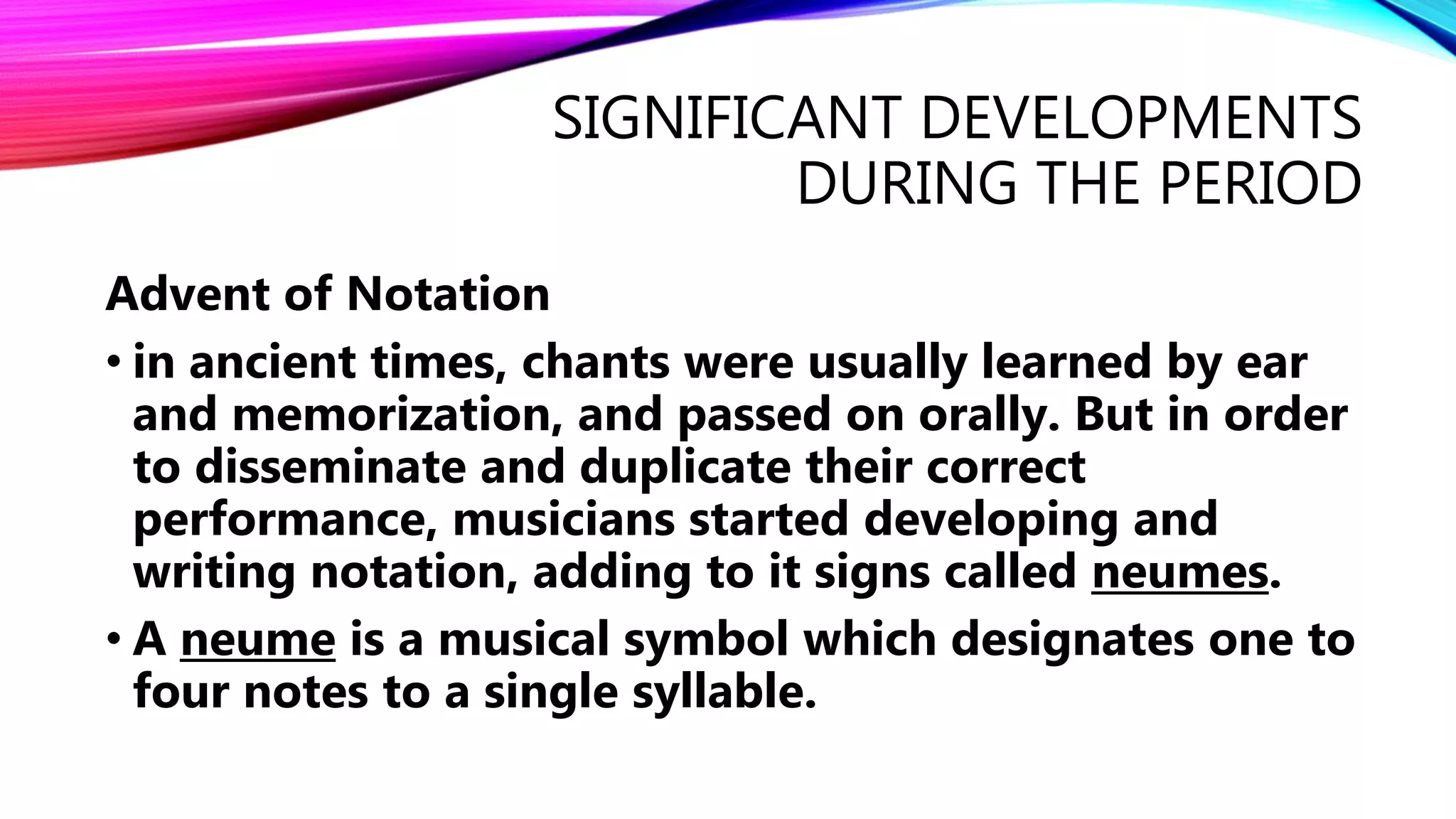 SIGNIFICANT DEVELOPMENTS DURING THE PERIOD

Advent of Notation

• in ancient times, chants were usually learned by ear and memorization, and passed on orally. But in order to disseminate and duplicate their correct performance, musicians started developing and writing notation, adding to it signs called neumes.

• A neume is a musical symbol which designates one to four notes to a single syllable.